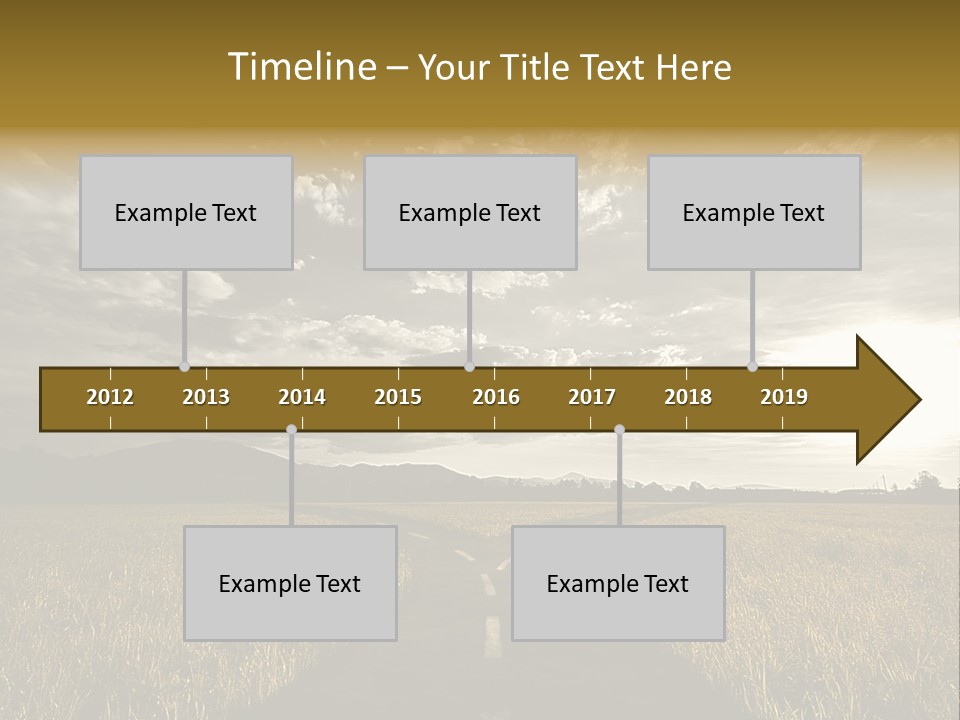 Timeline – Your Title Text Here

Example Text

Example Text

Example Text

2012 2013 2014 2015 2016 2017 2018 2019

Example Text

Example Text